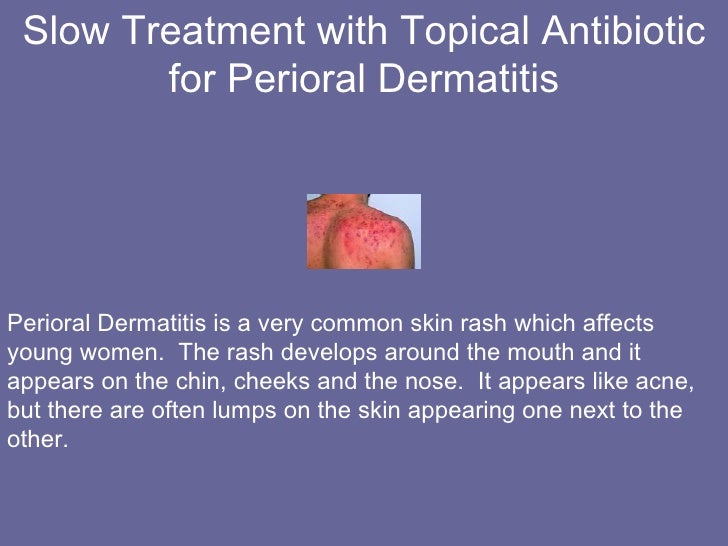 Slow Treatment with Topical Antibiotic for Perioral Dermatitis

Perioral Dermatitis is a very common skin rash which affects young women. The rash develops around the mouth and it appears on the chin, cheeks and the nose. It appears like acne, but there are often lumps on the skin appearing one next to the other.